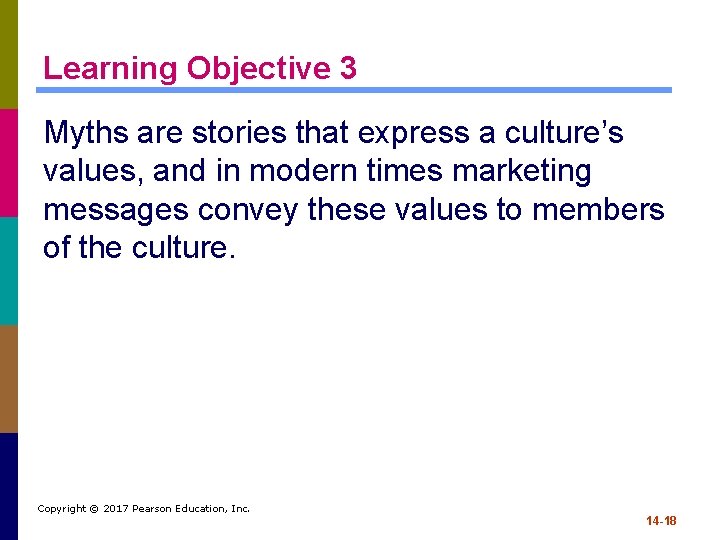 Learning Objective 3

Myths are stories that express a culture’s values, and in modern times marketing messages convey these values to members of the culture.

Copyright © 2017 Pearson Education, Inc.

14-18